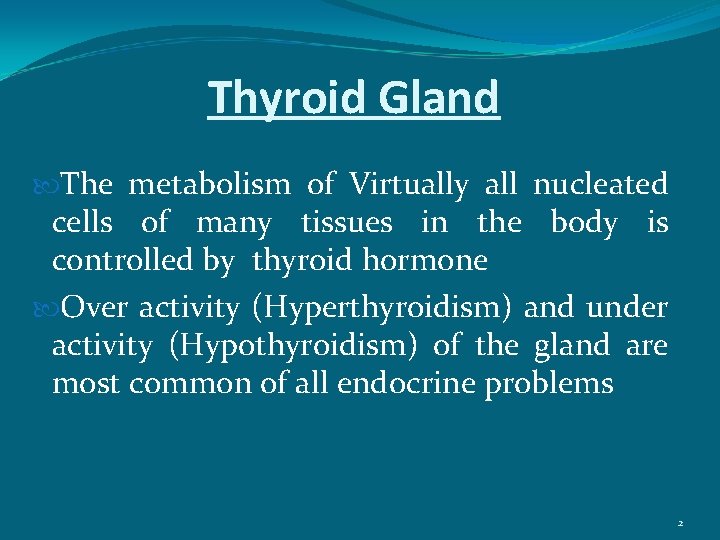 Thyroid Gland

The metabolism of Virtually all nucleated cells of many tissues in the body is controlled by thyroid hormone

Over activity (Hyperthyroidism) and under activity (Hypothyroidism) of the gland are most common of all endocrine problems

2